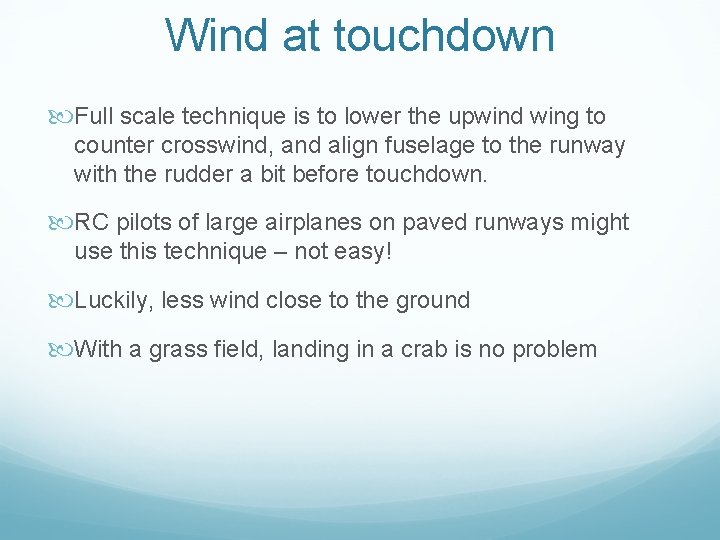 Wind at touchdown

Full scale technique is to lower the upwind wing to counter crosswind, and align fuselage to the runway with the rudder a bit before touchdown.

RC pilots of large airplanes on paved runways might use this technique – not easy!

Luckily, less wind close to the ground

With a grass field, landing in a crab is no problem